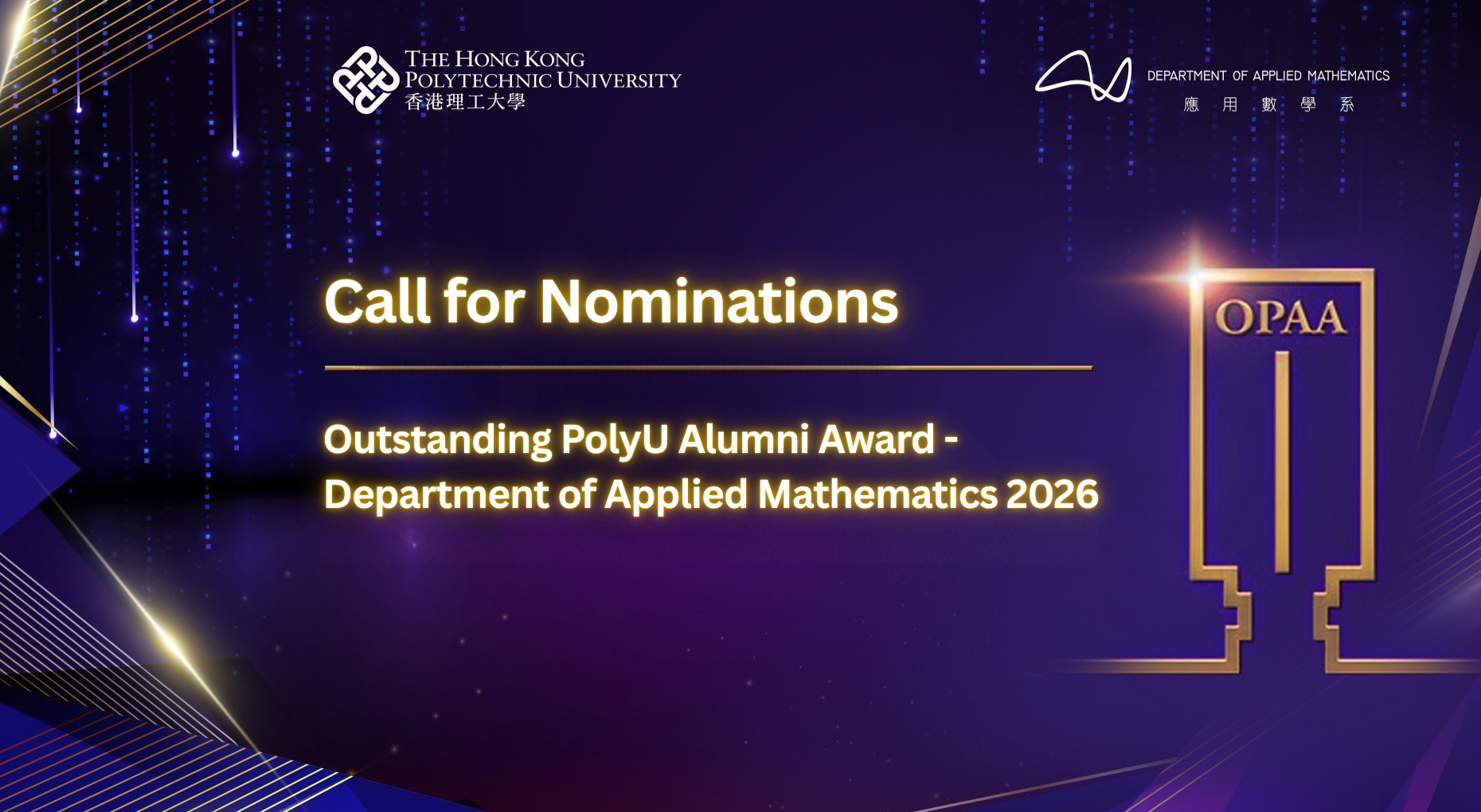 THE HONG KONG POLYTECHNIC UNIVERSITY
香港理工大學

DEPARTMENT OF APPLIED MATHEMATICS
應 用 數 學 系

Call for Nominations

Outstanding PolyU Alumni Award - Department of Applied Mathematics 2026

OPAA